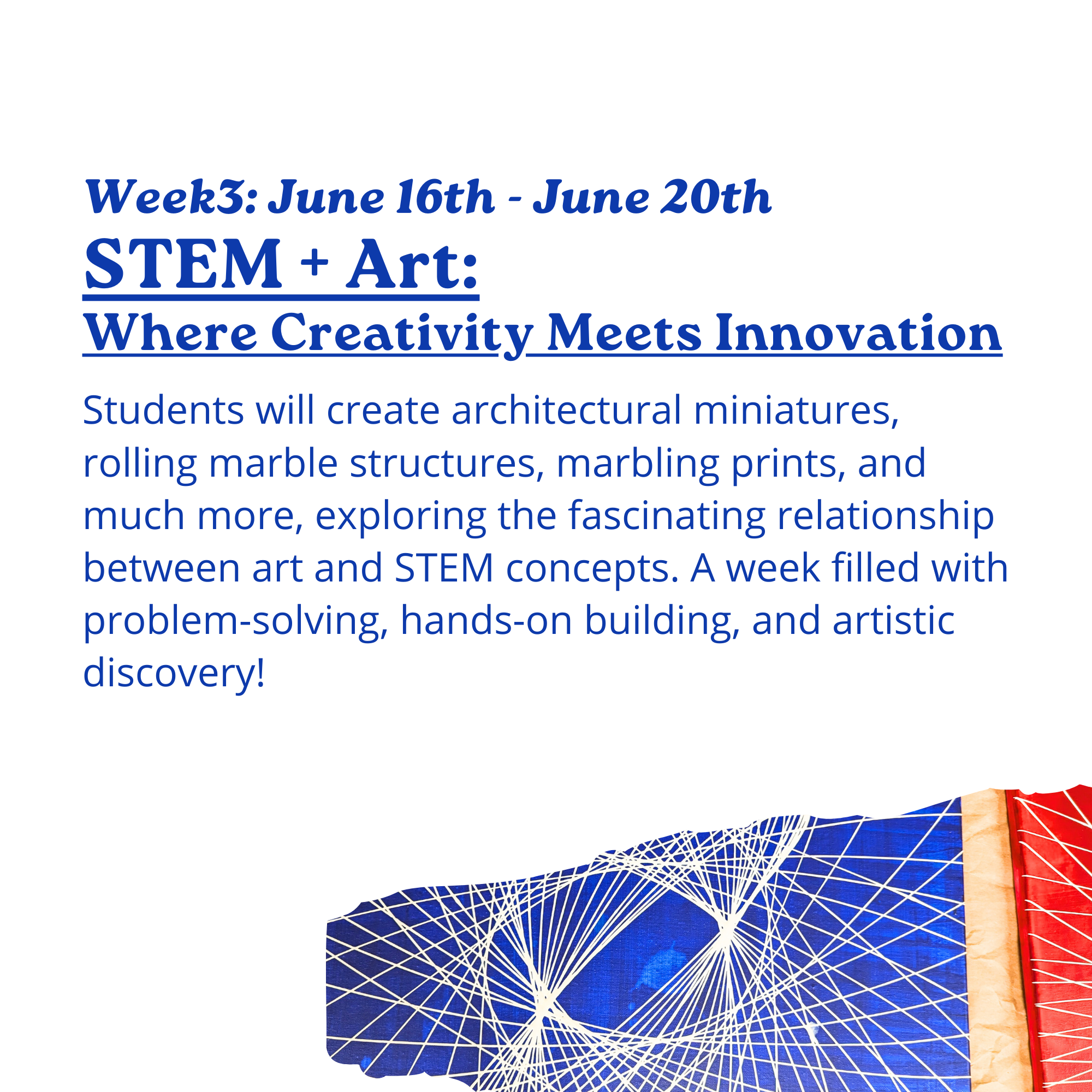 Week3: June 16th - June 20th
STEM + Art:
Where Creativity Meets Innovation

Students will create architectural miniatures, rolling marble structures, marbling prints, and much more, exploring the fascinating relationship between art and STEM concepts. A week filled with problem-solving, hands-on building, and artistic discovery!